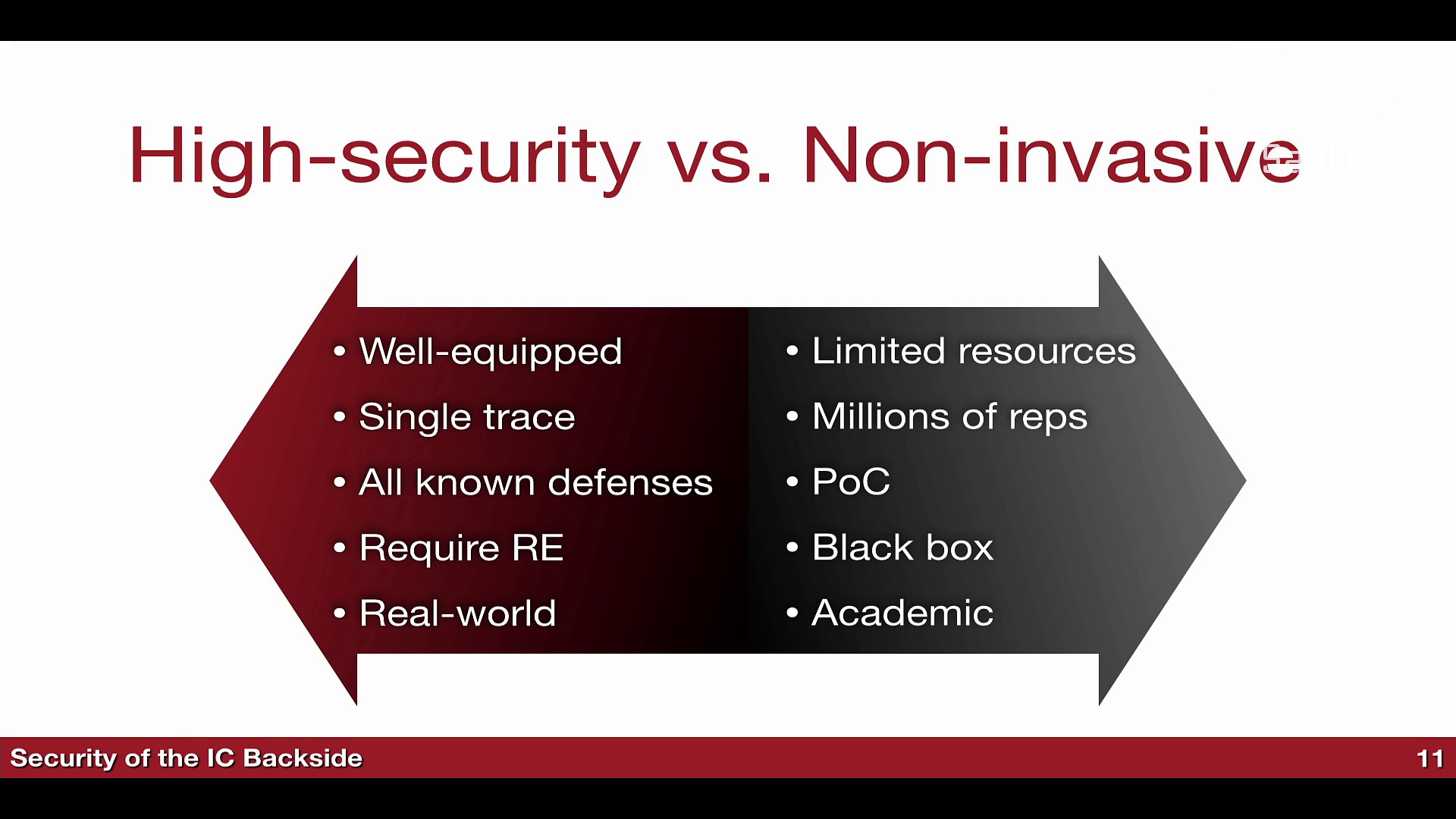 High-security vs. Non-invasive

• Well-equipped
• Single trace
• All known defenses
• Require RE
• Real-world

• Limited resources
• Millions of reps
• PoC
• Black box
• Academic

Security of the IC Backside

11